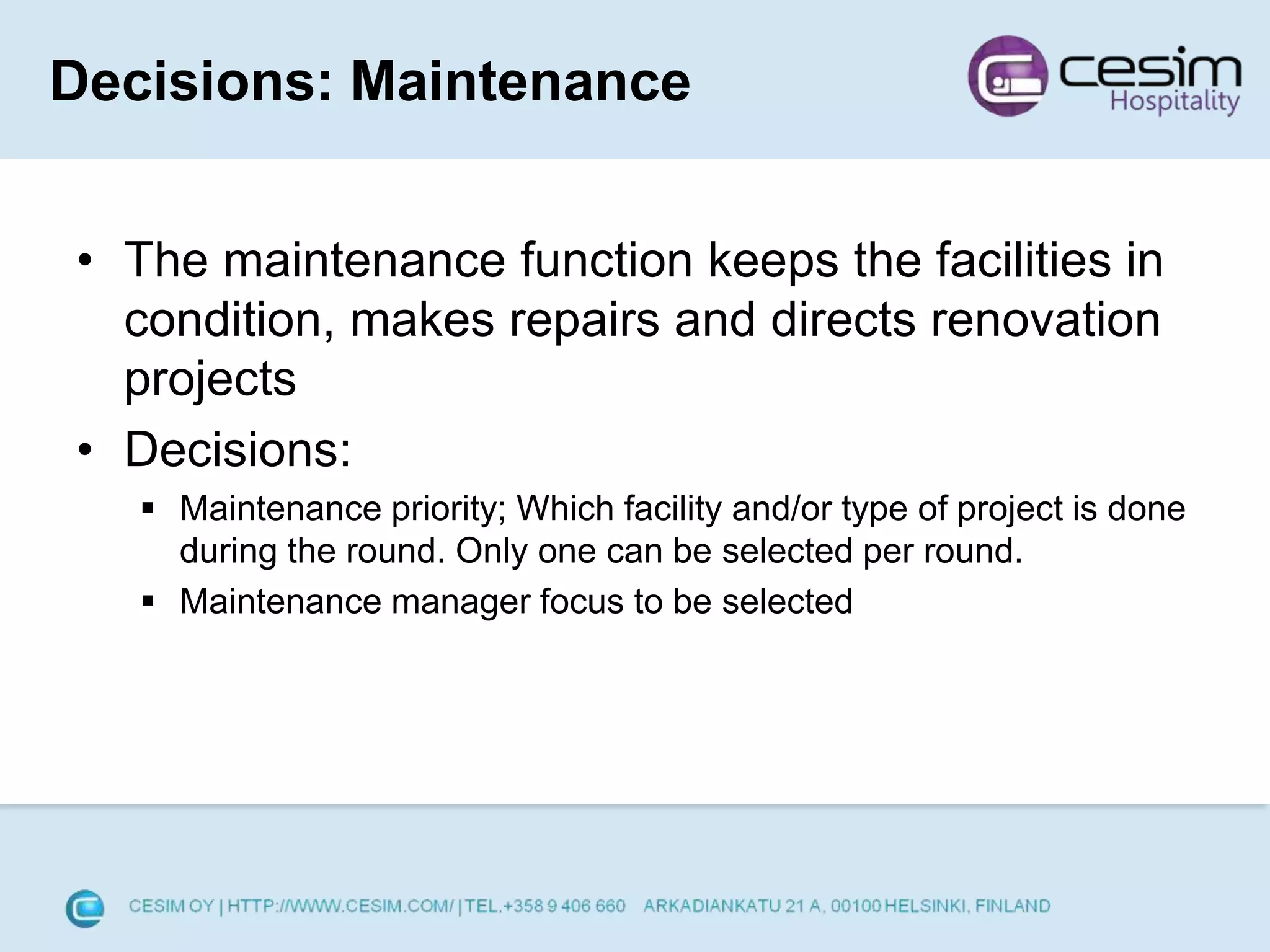 Decisions: Maintenance

cesim
Hospitality

• The maintenance function keeps the facilities in condition, makes repairs and directs renovation projects
• Decisions:
▪ Maintenance priority; Which facility and/or type of project is done during the round. Only one can be selected per round.
▪ Maintenance manager focus to be selected

CESIM OY | HTTP://WWW.CESIM.COM/ | TEL.+358 9 406 660 ARKADIANKATU 21 A, 00100 HELSINKI, FINLAND